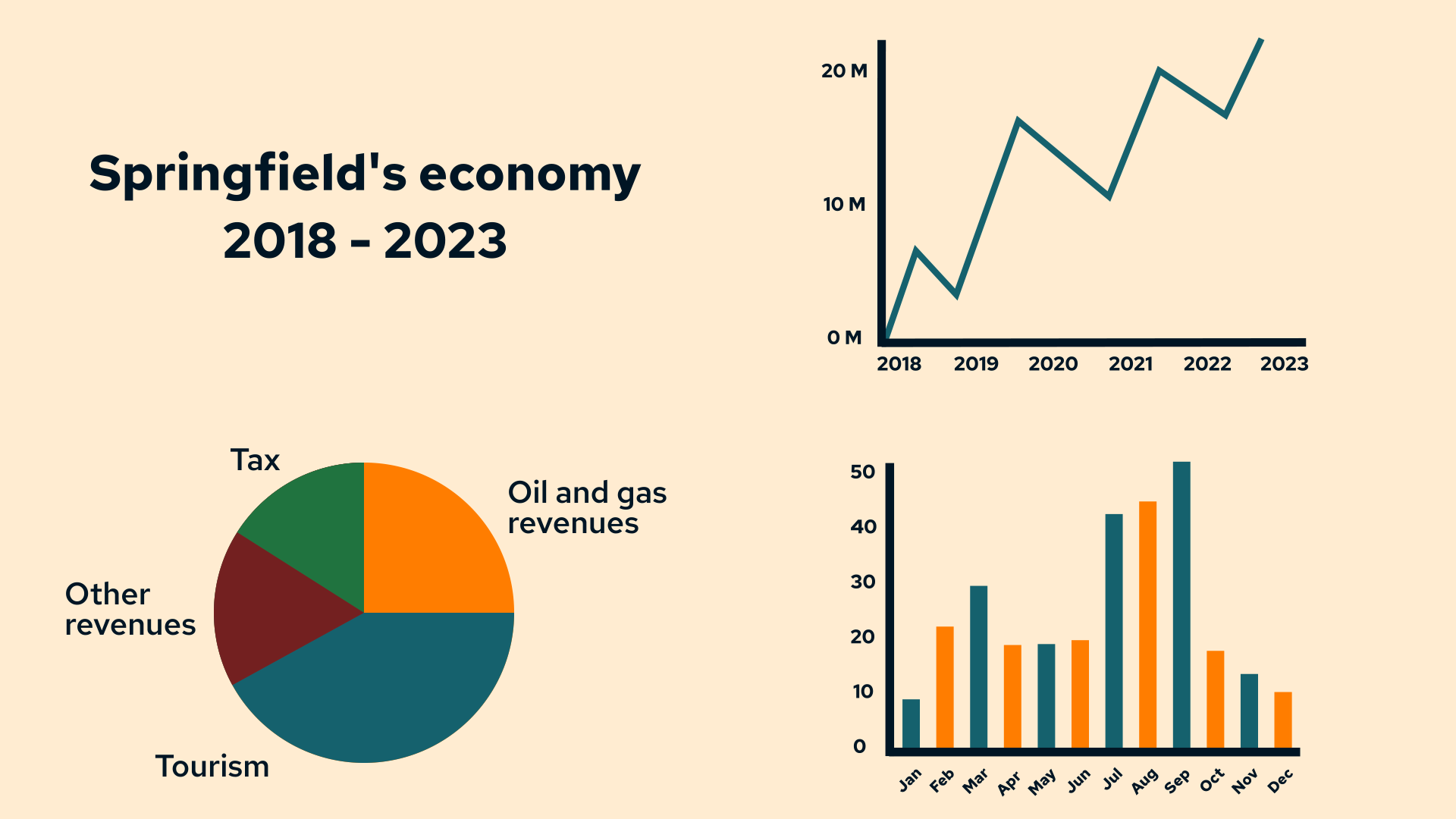 Springfield's economy
2018 - 2023

20 M
10 M
0 M
2018 2019 2020 2021 2022 2023

Tax
Oil and gas revenues
Other revenues
Tourism

50
40
30
20
10
0
Jan Feb Mar Apr May Jun Jul Aug Sep Oct Nov Dec